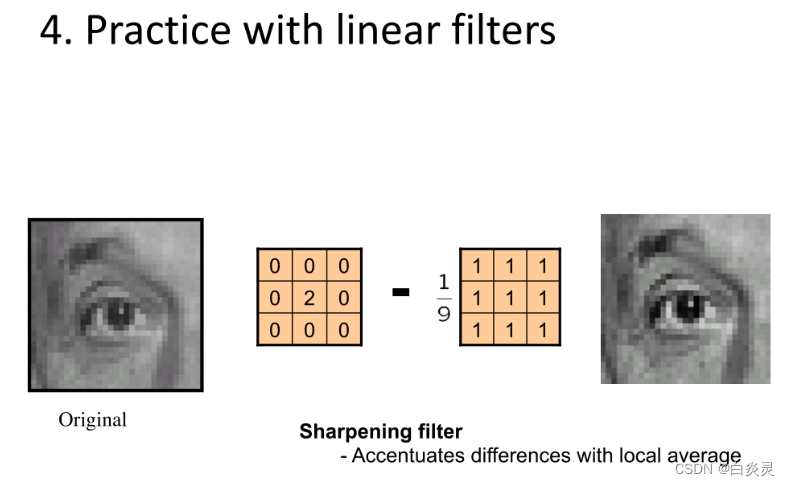 4. Practice with linear filters

| 0 | 0 | 0 |
|---|---|---|
| 0 | 2 | 0 |
| 0 | 0 | 0 |

- $\frac{1}{9}$

| 1 | 1 | 1 |
|---|---|---|
| 1 | 1 | 1 |
| 1 | 1 | 1 |

Original

Sharpening filter
- Accentuates differences with local average

CSDN @白炎灵